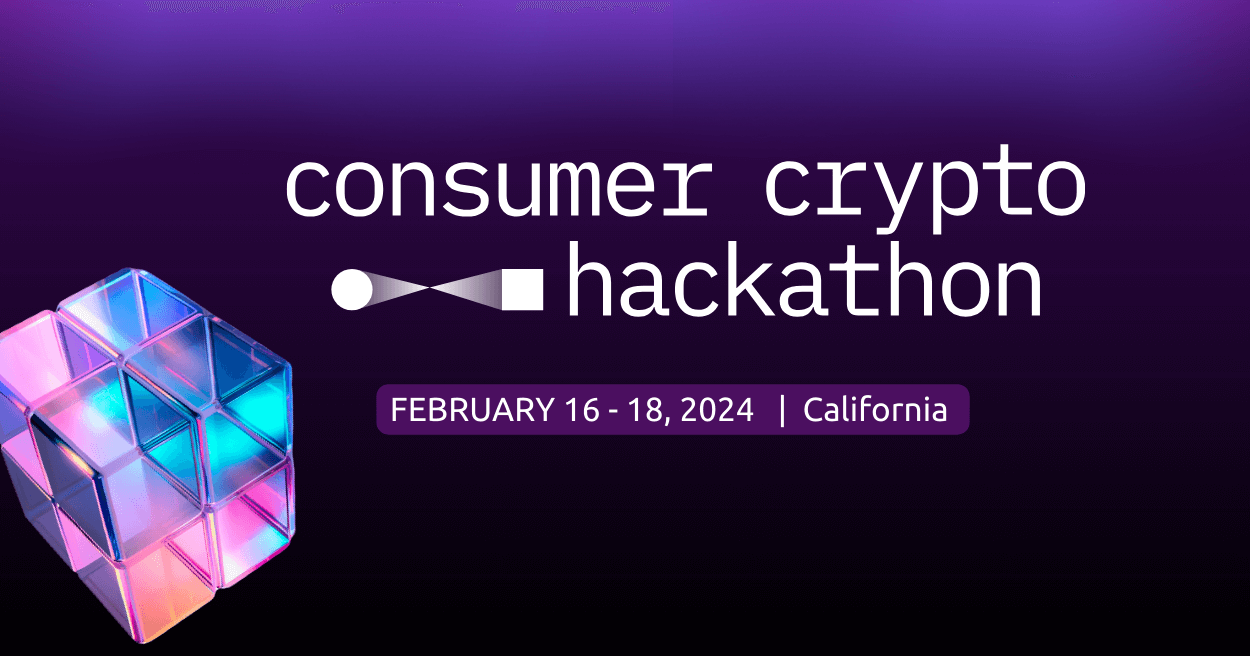 consumer crypto
hackathon

FEBRUARY 16 - 18, 2024 | California